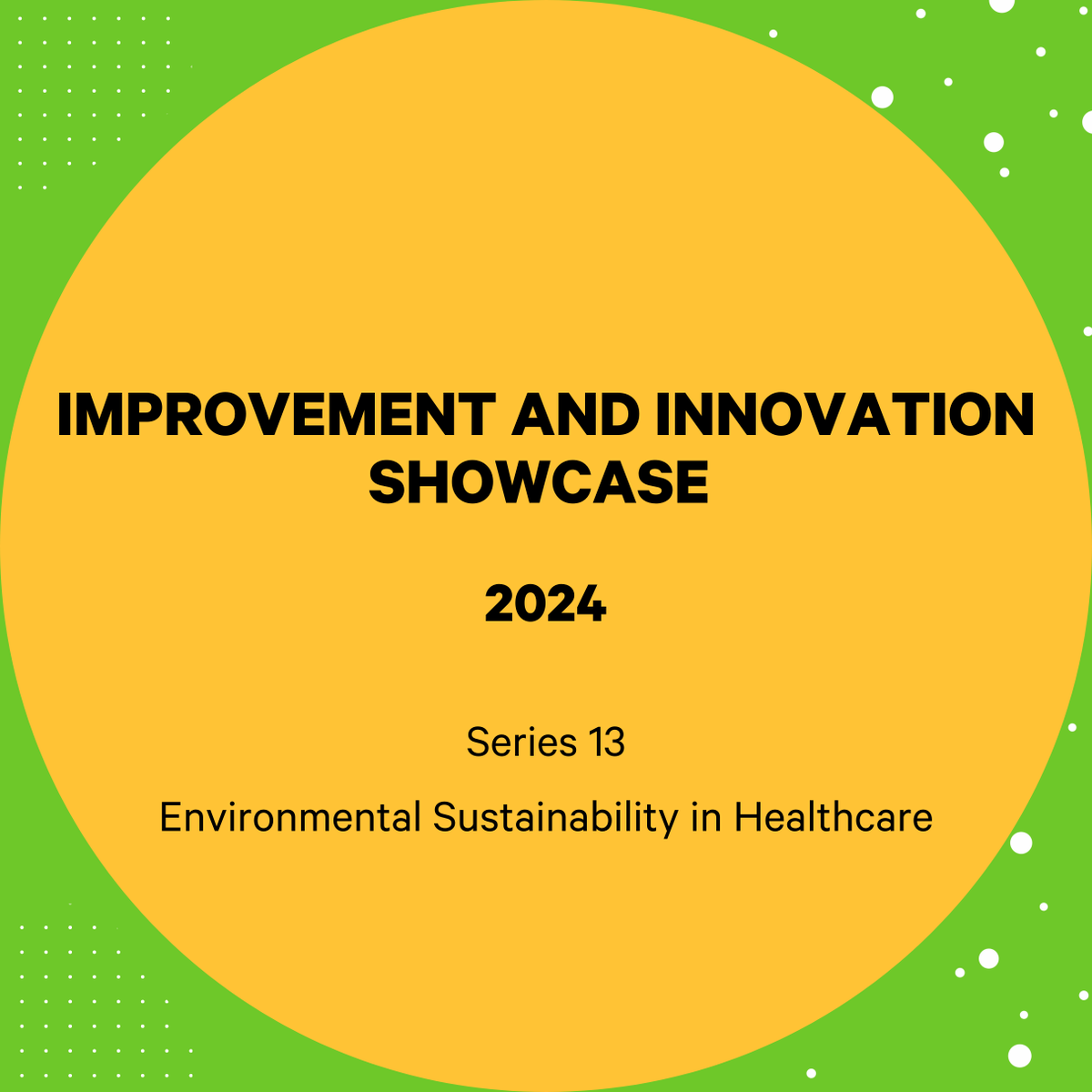 IMPROVEMENT AND INNOVATION SHOWCASE

2024

Series 13

Environmental Sustainability in Healthcare